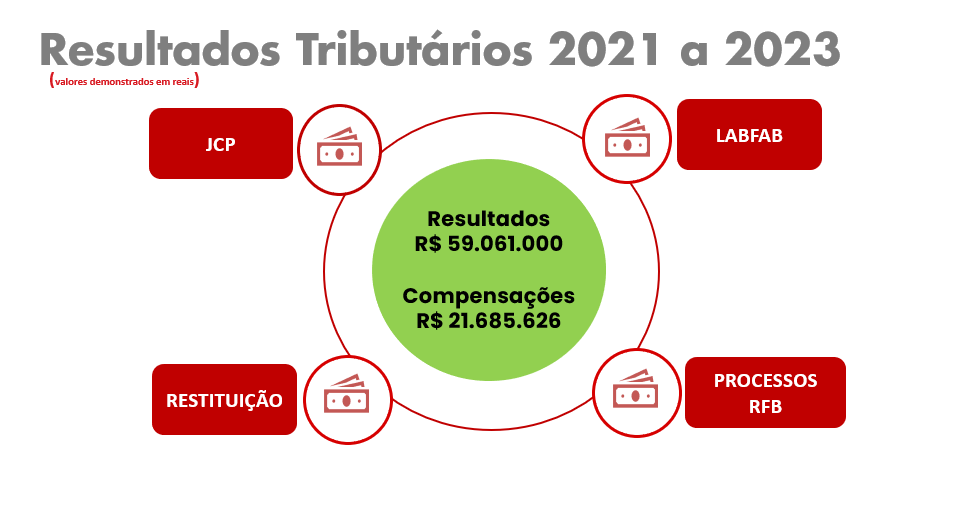 Resultados Tributários 2021 a 2023
(valores demonstrados em reais)

JCP

LABFAB

Resultados
R$ 59.061.000

Compensações
R$ 21.685.626

RESTITUIÇÃO

PROCESSOS RFB